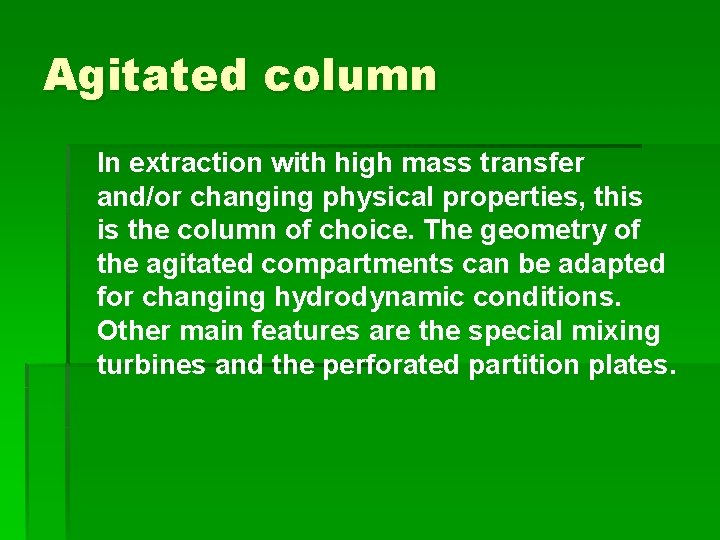 Agitated column

In extraction with high mass transfer and/or changing physical properties, this is the column of choice. The geometry of the agitated compartments can be adapted for changing hydrodynamic conditions. Other main features are the special mixing turbines and the perforated partition plates.